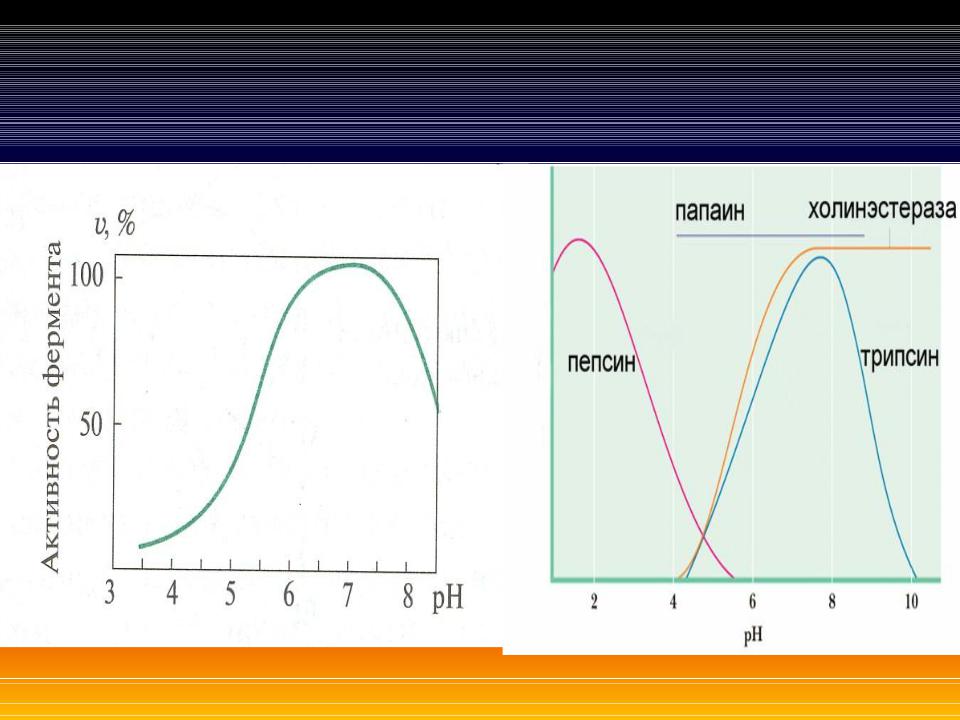 $v$, %

Активность фермента

100

50

3 4 5 6 7 8 pH

папаин

холинэстераза

пепсин

трипсин

2 4 6 8 10

pH